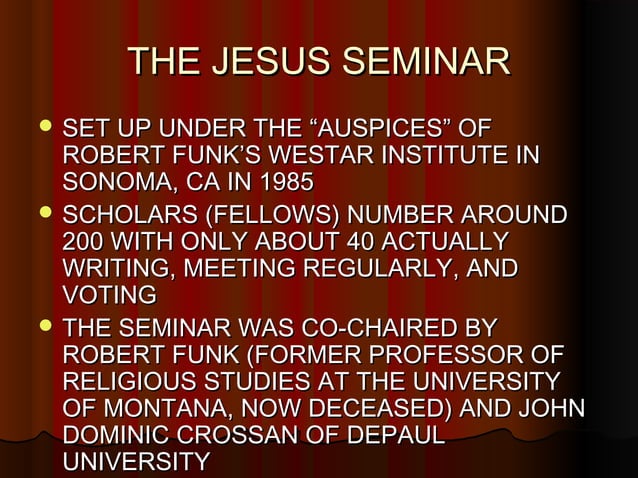 THE JESUS SEMINAR

- SET UP UNDER THE “AUSPICES” OF ROBERT FUNK’S WESTAR INSTITUTE IN SONOMA, CA IN 1985
- SCHOLARS (FELLOWS) NUMBER AROUND 200 WITH ONLY ABOUT 40 ACTUALLY WRITING, MEETING REGULARLY, AND VOTING
- THE SEMINAR WAS CO-CHAIRED BY ROBERT FUNK (FORMER PROFESSOR OF RELIGIOUS STUDIES AT THE UNIVERSITY OF MONTANA, NOW DECEASED) AND JOHN DOMINIC CROSSAN OF DEPAUL UNIVERSITY